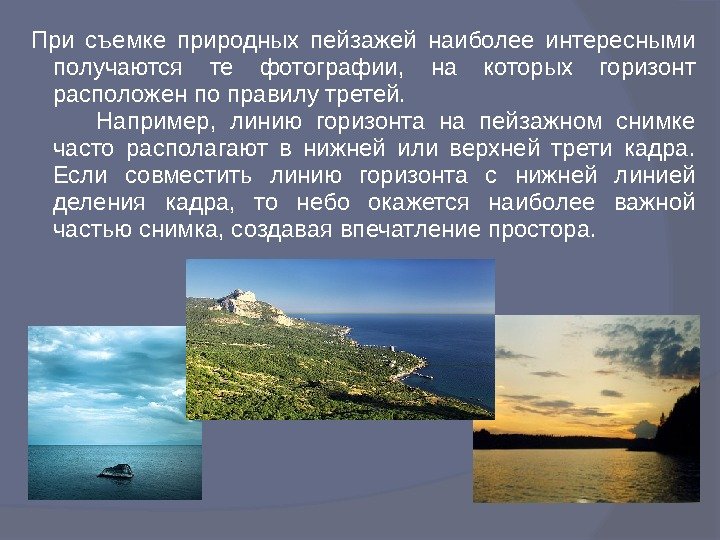 При съемке природных пейзажей наиболее интересными получаются те фотографии, на которых горизонт расположен по правилу третей.

Например, линию горизонта на пейзажном снимке часто располагают в нижней или верхней трети кадра. Если совместить линию горизонта с нижней линией деления кадра, то небо окажется наиболее важной частью снимка, создавая впечатление простора.